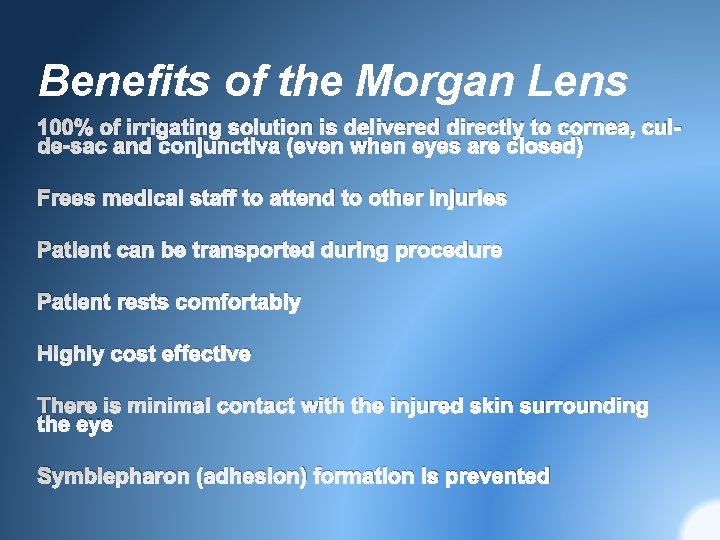 Benefits of the Morgan Lens

100% of irrigating solution is delivered directly to cornea, cul-de-sac and conjunctiva (even when eyes are closed)

Frees medical staff to attend to other injuries

Patient can be transported during procedure

Patient rests comfortably

Highly cost effective

There is minimal contact with the injured skin surrounding the eye

Symblepharon (adhesion) formation is prevented